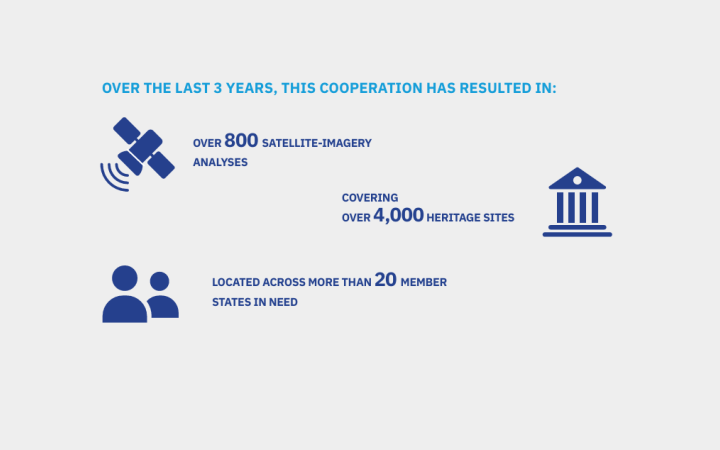 OVER THE LAST 3 YEARS, THIS COOPERATION HAS RESULTED IN:

OVER 800 SATELLITE-IMAGERY ANALYSES

COVERING OVER 4,000 HERITAGE SITES

LOCATED ACROSS MORE THAN 20 MEMBER STATES IN NEED